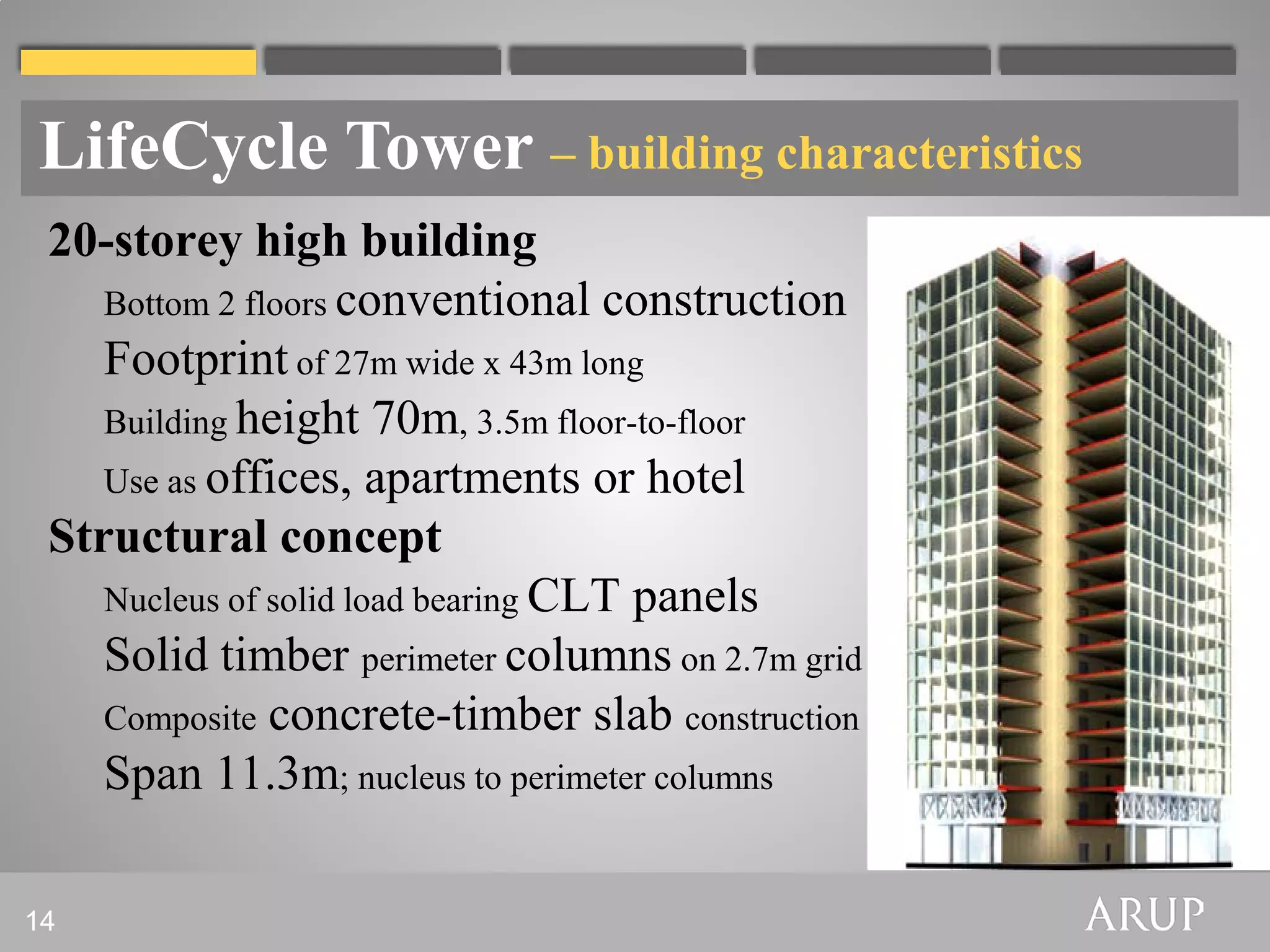 LifeCycle Tower – building characteristics

20-storey high building

Bottom 2 floors conventional construction

Footprint of 27m wide x 43m long

Building height 70m, 3.5m floor-to-floor

Use as offices, apartments or hotel

Structural concept

Nucleus of solid load bearing CLT panels

Solid timber perimeter columns on 2.7m grid

Composite concrete-timber slab construction

Span 11.3m; nucleus to perimeter columns

14

ARUP